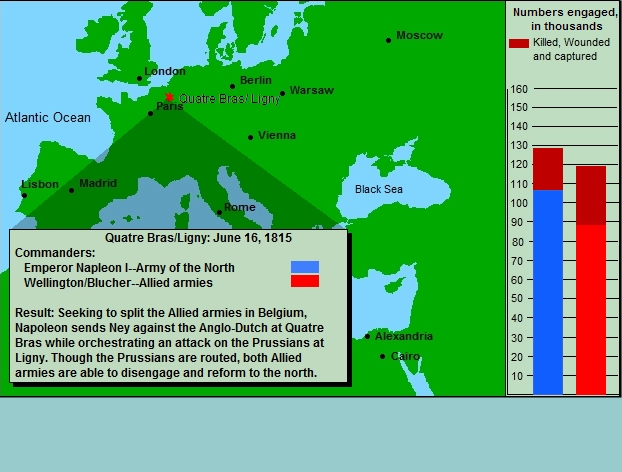 Moscow
London
Berlin
Warsaw
Quatre Bras/ Ligny
Paris
Atlantic Ocean
Vienna
Lisbon
Madrid
Black Sea
Rome
Alexandria
Cairo

Quatre Bras/Ligny: June 16, 1815
Commanders:
Emperor Napleon I--Army of the North
Wellington/Blucher--Allied armies

Result: Seeking to split the Allied armies in Belgium, Napoleon sends Ney against the Anglo-Dutch at Quatre Bras while orchestrating an attack on the Prussians at Ligny. Though the Prussians are routed, both Allied armies are able to disengage and reform to the north.

Numbers engaged, in thousands
Killed, Wounded and captured

160
150
140
130
120
110
100
90
80
70
60
50
40
30
20
10